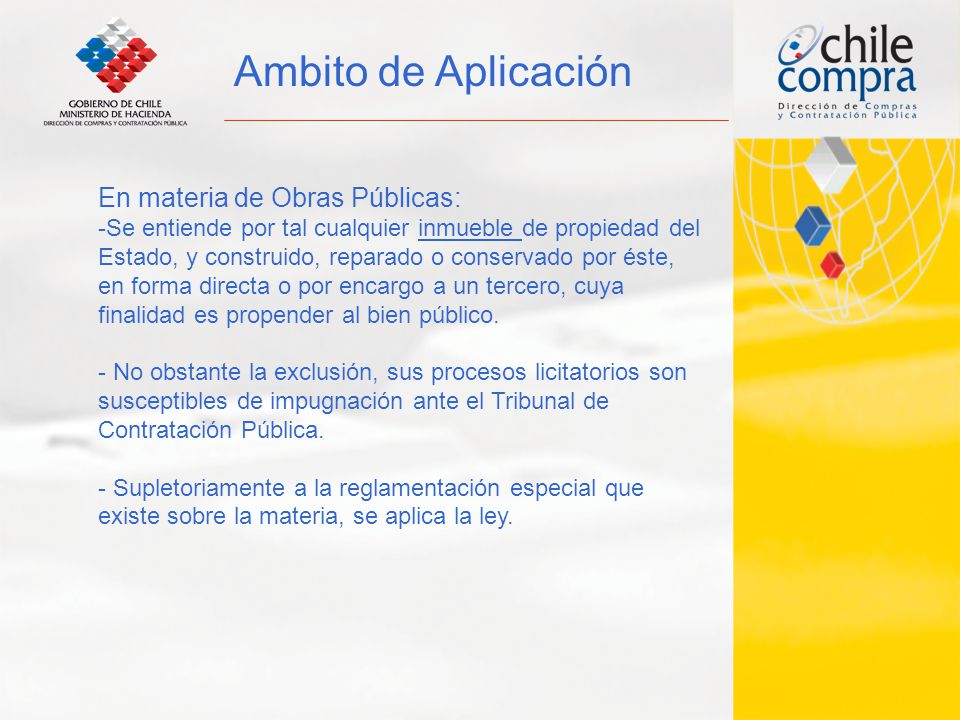 GOBIERNO DE CHILE
MINISTERIO DE HACIENDA
DIRECCIÓN DE COMPRAS Y CONTRATACIÓN PÚBLICA

Ambito de Aplicación

chile compra
Dirección de Compras y Contratación Pública

En materia de Obras Públicas:
-Se entiende por tal cualquier inmueble de propiedad del Estado, y construido, reparado o conservado por éste, en forma directa o por encargo a un tercero, cuya finalidad es propender al bien público.

- No obstante la exclusión, sus procesos licitatorios son susceptibles de impugnación ante el Tribunal de Contratación Pública.

- Supletoriamente a la reglamentación especial que existe sobre la materia, se aplica la ley.